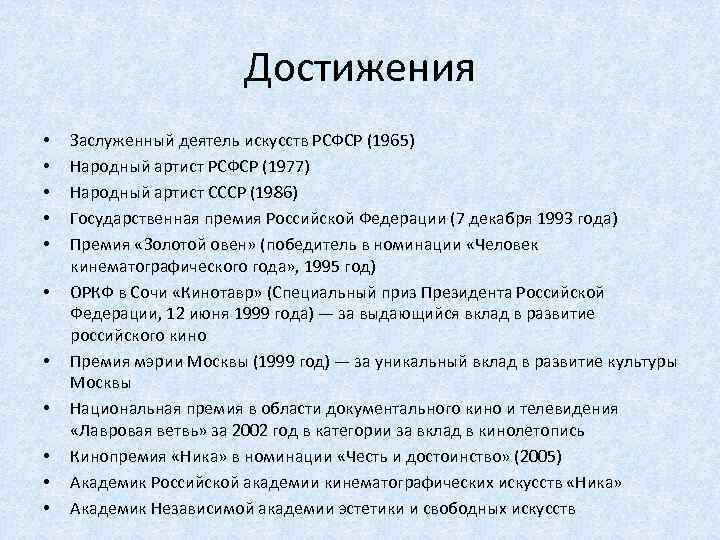 Достижения

• Заслуженный деятель искусств РСФСР (1965)
• Народный артист РСФСР (1977)
• Народный артист СССР (1986)
• Государственная премия Российской Федерации (7 декабря 1993 года)
• Премия «Золотой овен» (победитель в номинации «Человек кинематографического года», 1995 год)
• ОРКФ в Сочи «Кинотавр» (Специальный приз Президента Российской Федерации, 12 июня 1999 года) — за выдающийся вклад в развитие российского кино
• Премия мэрии Москвы (1999 год) — за уникальный вклад в развитие культуры Москвы
• Национальная премия в области документального кино и телевидения «Лавровая ветвь» за 2002 год в категории за вклад в кинолетопись
• Кинопремия «Ника» в номинации «Честь и достоинство» (2005)
• Академик Российской академии кинематографических искусств «Ника»
• Академик Независимой академии эстетики и свободных искусств